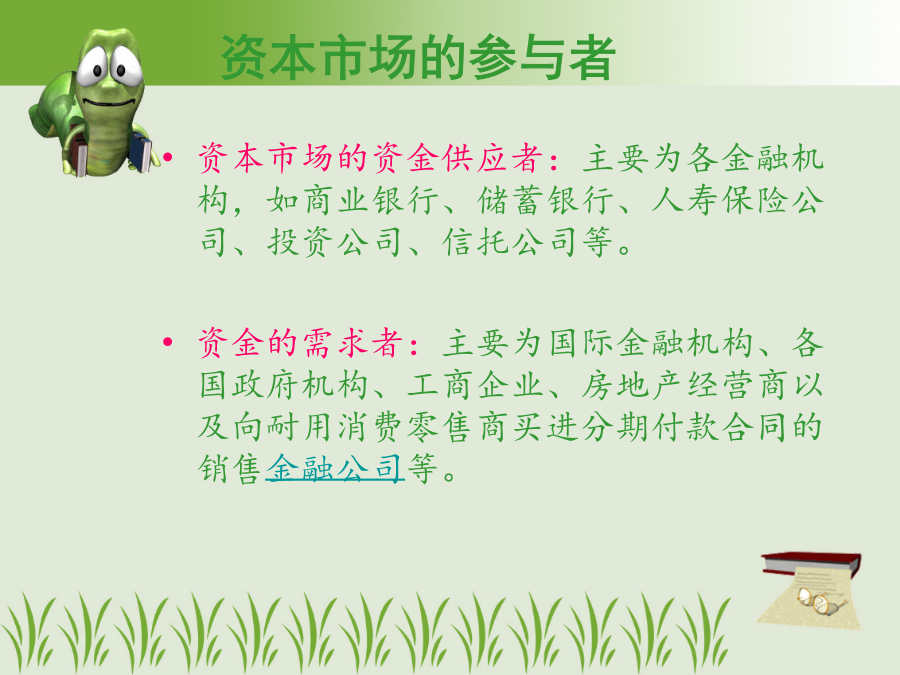 资本市场的参与者

• 资本市场的资金供应者：主要为各金融机构，如商业银行、储蓄银行、人寿保险公司、投资公司、信托公司等。

• 资金的需求者：主要为国际金融机构、各国政府机构、工商企业、房地产经营商以及向耐用消费零售商买进分期付款合同的销售金融公司等。